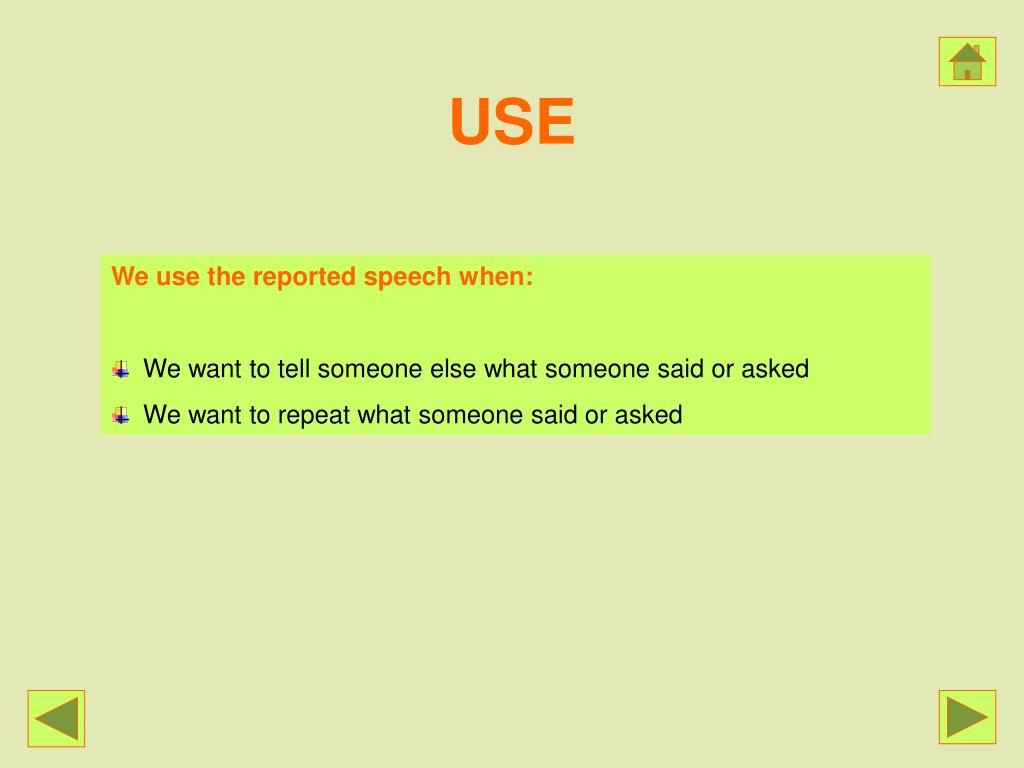 USE

We use the reported speech when:

We want to tell someone else what someone said or asked

We want to repeat what someone said or asked